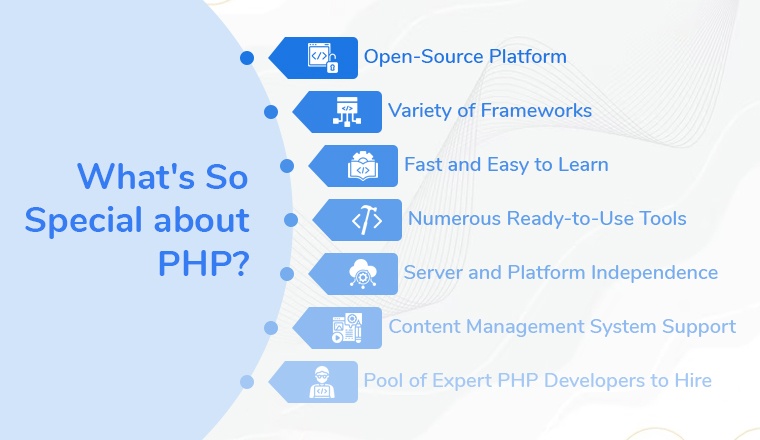 What's So Special about PHP?

Open-Source Platform

Variety of Frameworks

Fast and Easy to Learn

Numerous Ready-to-Use Tools

Server and Platform Independence

Content Management System Support

Pool of Expert PHP Developers to Hire